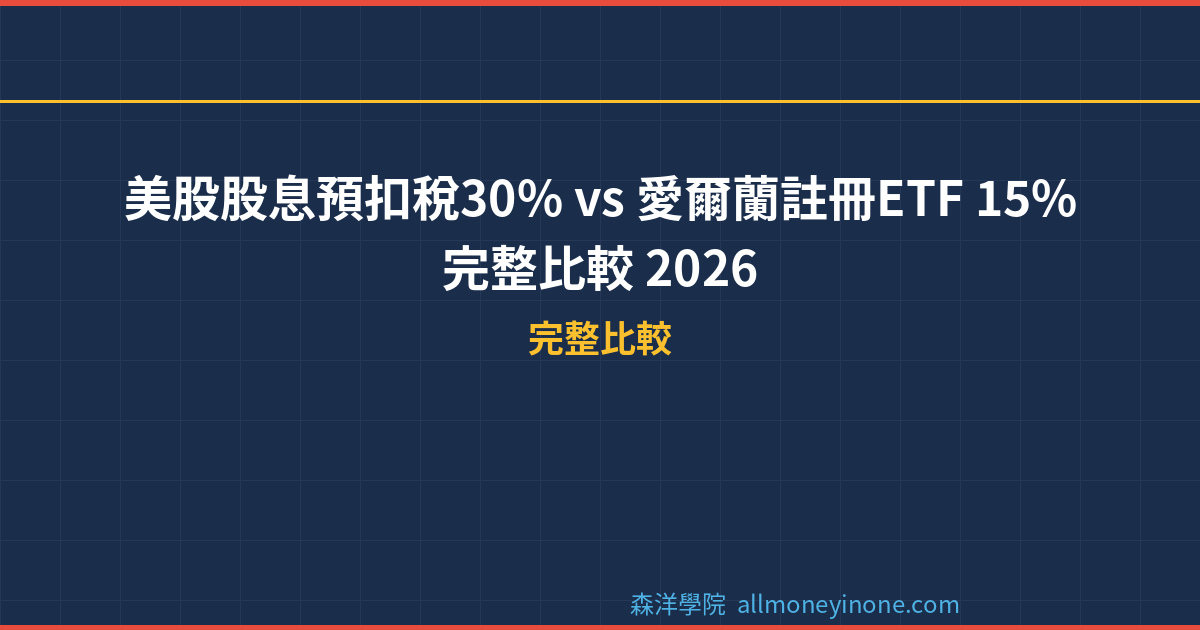 美股股息預扣稅30% vs 愛爾蘭註冊ETF 15%
完整比較 2026

完整比較

森洋學院 allmoneyinone.com